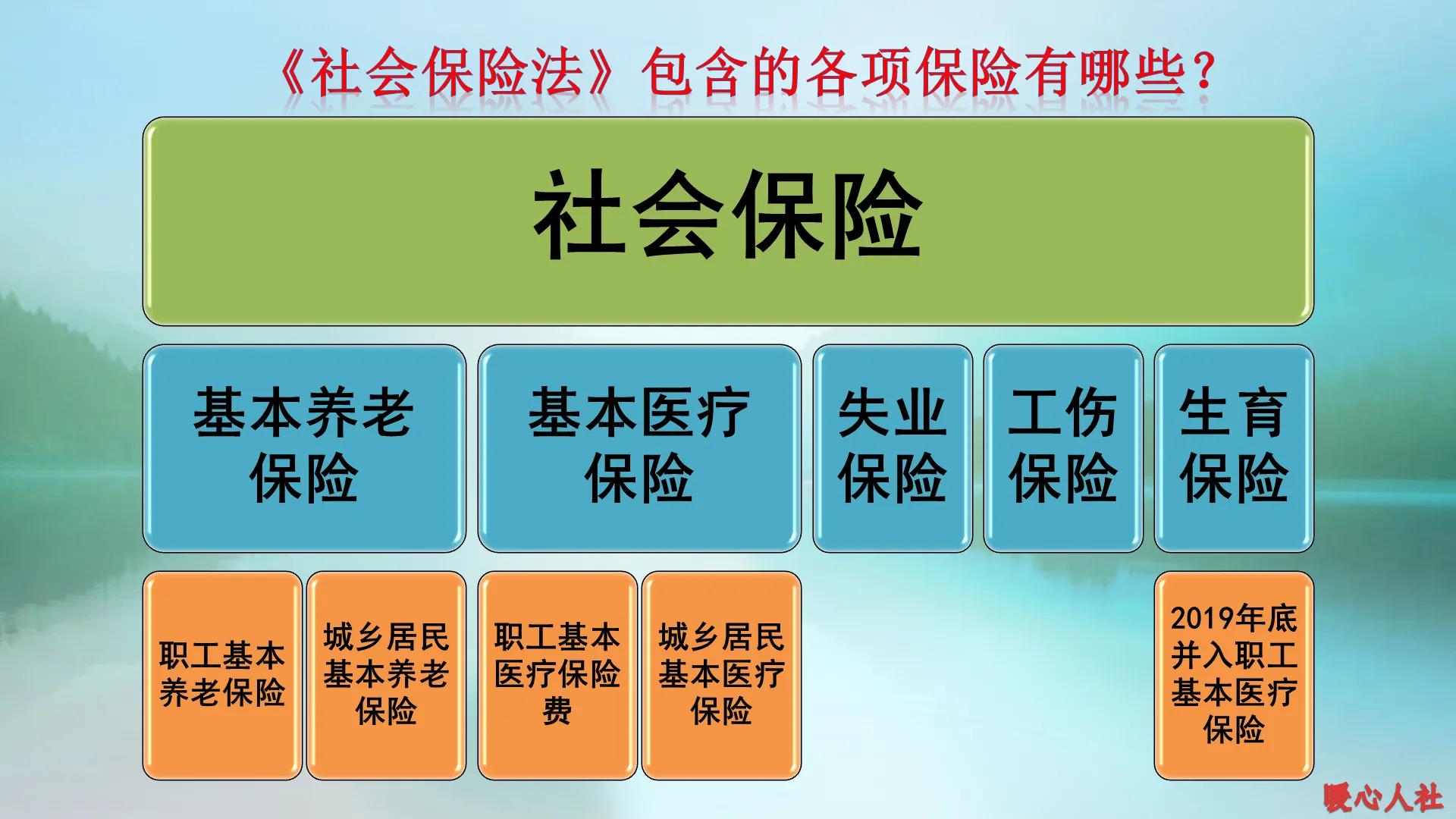 《社会保险法》包含的各项保险有哪些？

社会保险

基本养老保险

基本医疗保险

失业保险

工伤保险

生育保险

职工基本养老保险

城乡居民基本养老保险

职工基本医疗保险费

城乡居民基本医疗保险

2019年底并入职工基本医疗保险

暖心人社